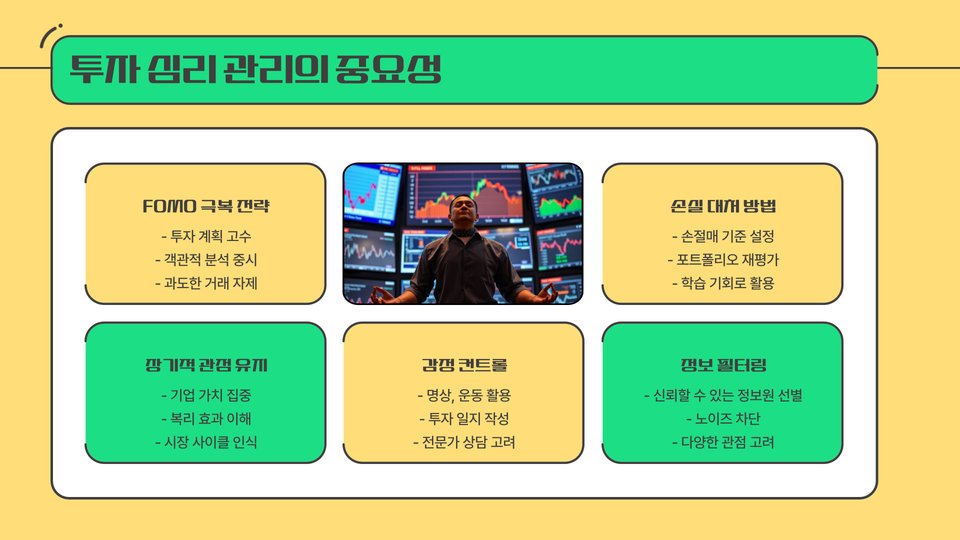 투자 심리 관리의 중요성

FOMO 극복 전략
- 투자 계획 고수
- 객관적 분석 중시
- 과도한 거래 자제

손실 대처 방법
- 손절매 기준 설정
- 포트폴리오 재평가
- 학습 기회로 활용

장기적 관점 유지
- 기업 가치 집중
- 복리 효과 이해
- 시장 사이클 인식

감정 컨트롤
- 명상, 운동 활용
- 투자 일지 작성
- 전문가 상담 고려

정보 필터링
- 신뢰할 수 있는 정보원 선별
- 노이즈 차단
- 다양한 관점 고려